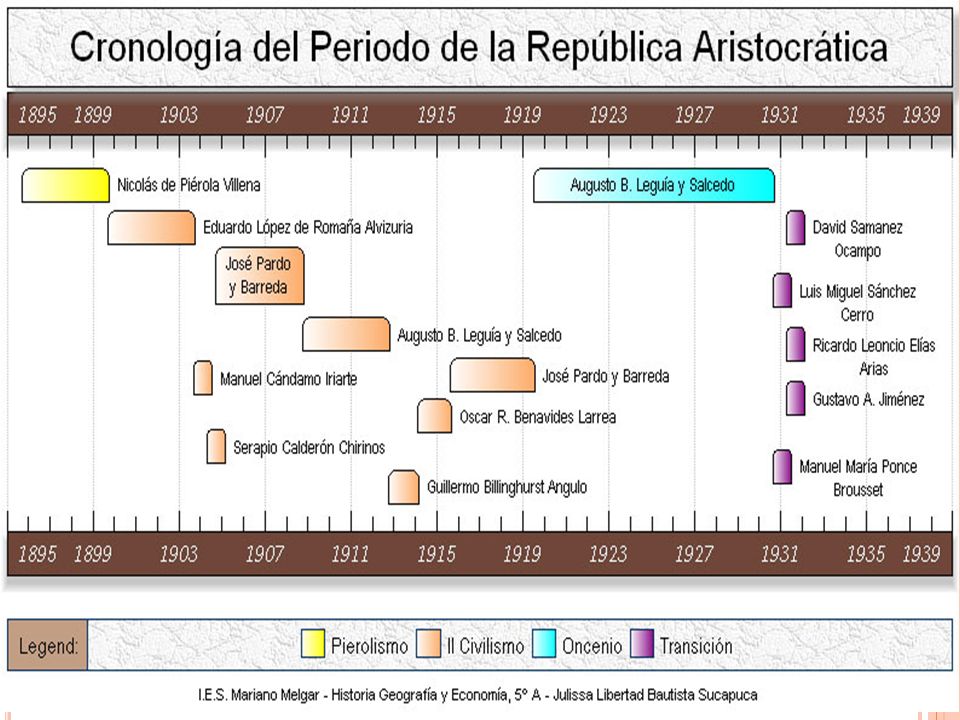 Cronología del Periodo de la República Aristocrática

1895 1899 1903 1907 1911 1915 1919 1923 1927 1931 1935 1939

Nicolás de Piérola Villena

Augusto B. Leguía y Salcedo

Eduardo López de Romaña Alvizuria

David Samanez Ocampo

José Pardo y Barreda

Luis Miguel Sánchez Cerro

Augusto B. Leguía y Salcedo

Ricardo Leoncio Elías Arias

Manuel Cándamo Iriarte

José Pardo y Barreda

Gustavo A. Jiménez

Oscar R. Benavides Larrea

Serapio Calderón Chirinos

Manuel María Ponce Brousset

Guillermo Billinghurst Angulo

1895 1899 1903 1907 1911 1915 1919 1923 1927 1931 1935 1939

Legend: Pierolismo II Civilismo Oncenio Transición

I.E.S. Mariano Melgar - Historia Geografía y Economía, 5° A - Julissa Libertad Bautista Sucapuca